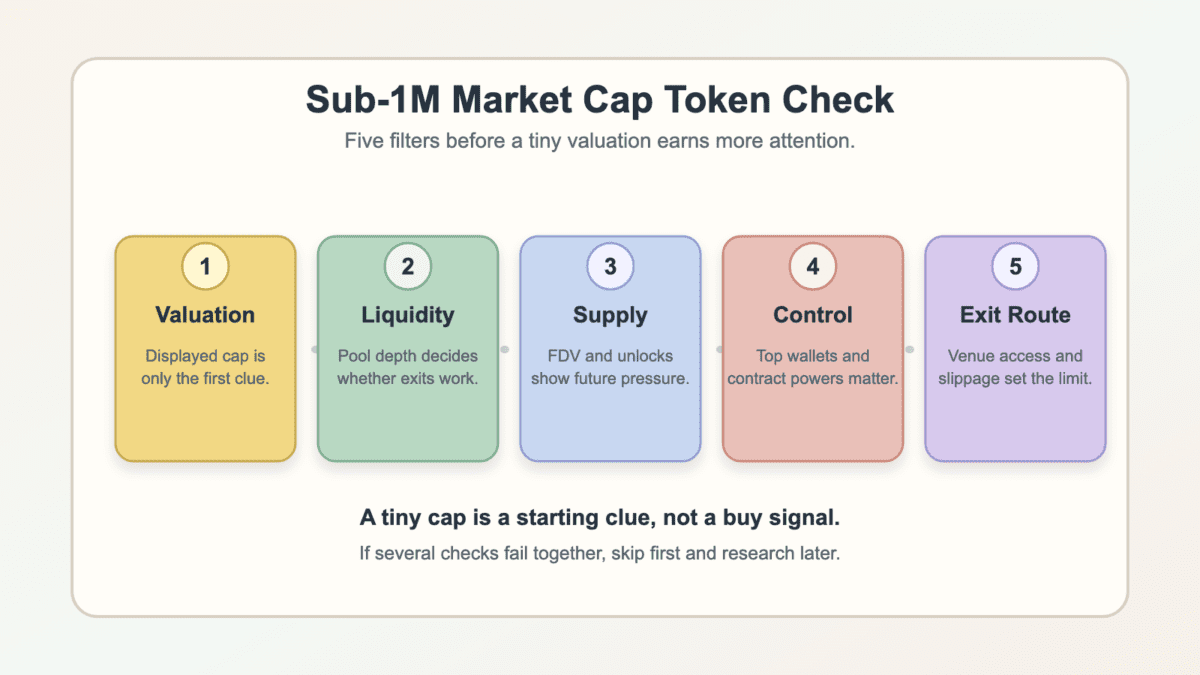 Sub-1M Market Cap Token Check

Five filters before a tiny valuation earns more attention.

1
Valuation
Displayed cap is only the first clue.

2
Liquidity
Pool depth decides whether exits work.

3
Supply
FDV and unlocks show future pressure.

4
Control
Top wallets and contract powers matter.

5
Exit Route
Venue access and slippage set the limit.

A tiny cap is a starting clue, not a buy signal.

If several checks fail together, skip first and research later.